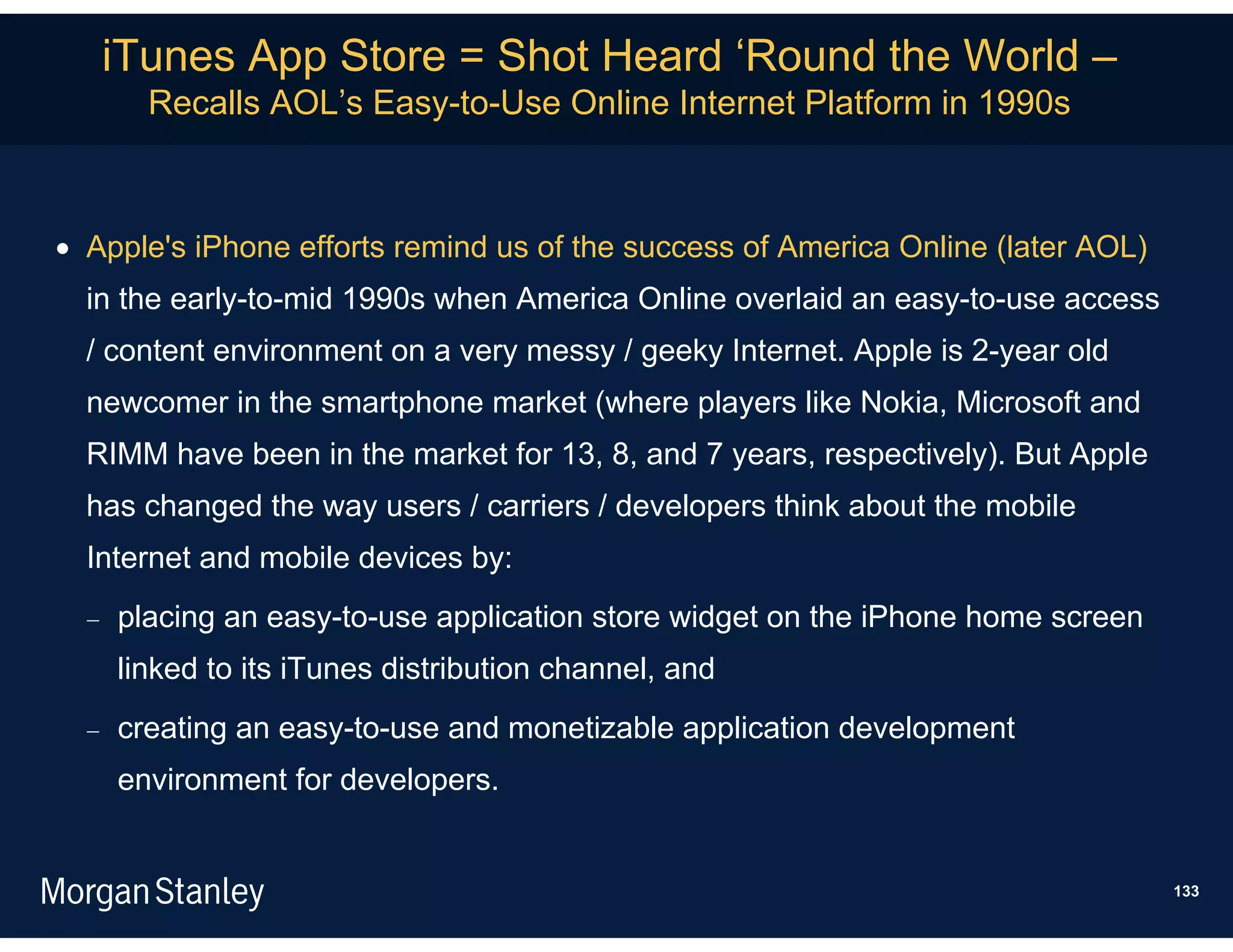 iTunes App Store = Shot Heard ‘Round the World –
Recalls AOL’s Easy-to-Use Online Internet Platform in 1990s

• Apple's iPhone efforts remind us of the success of America Online (later AOL) in the early-to-mid 1990s when America Online overlaid an easy-to-use access / content environment on a very messy / geeky Internet. Apple is 2-year old newcomer in the smartphone market (where players like Nokia, Microsoft and RIMM have been in the market for 13, 8, and 7 years, respectively). But Apple has changed the way users / carriers / developers think about the mobile Internet and mobile devices by:

– placing an easy-to-use application store widget on the iPhone home screen linked to its iTunes distribution channel, and

– creating an easy-to-use and monetizable application development environment for developers.

Morgan Stanley

133